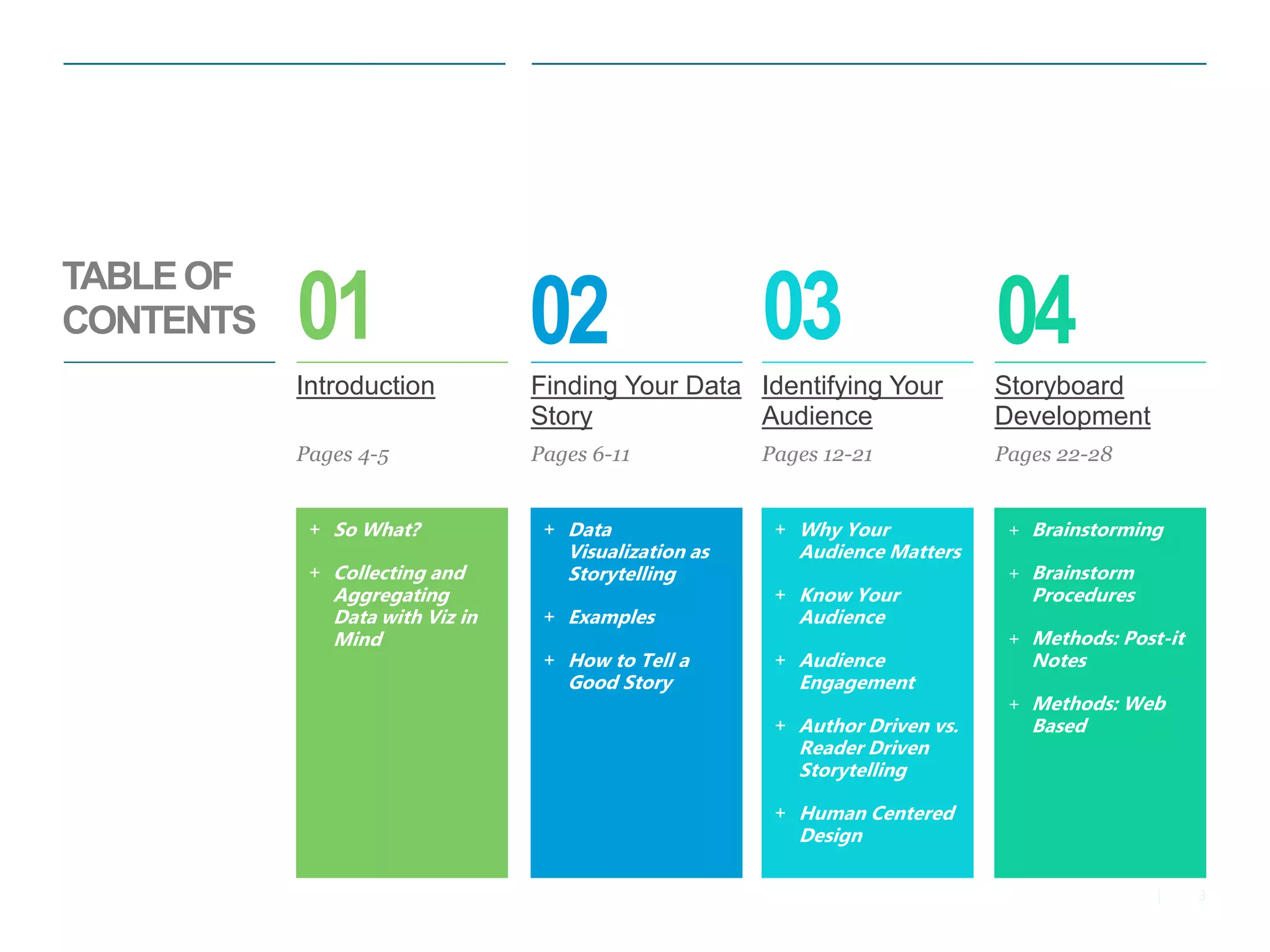 TABLE OF CONTENTS

01

Introduction

Pages 4-5

+ So What?

+ Collecting and Aggregating Data with Viz in Mind

02

Finding Your Data Story

Pages 6-11

+ Data Visualization as Storytelling

+ Examples

+ How to Tell a Good Story

03

Identifying Your Audience

Pages 12-21

+ Why Your Audience Matters

+ Know Your Audience

+ Audience Engagement

+ Author Driven vs. Reader Driven Storytelling

+ Human Centered Design

04

Storyboard Development

Pages 22-28

+ Brainstorming

+ Brainstorm Procedures

+ Methods: Post-it Notes

+ Methods: Web Based

3